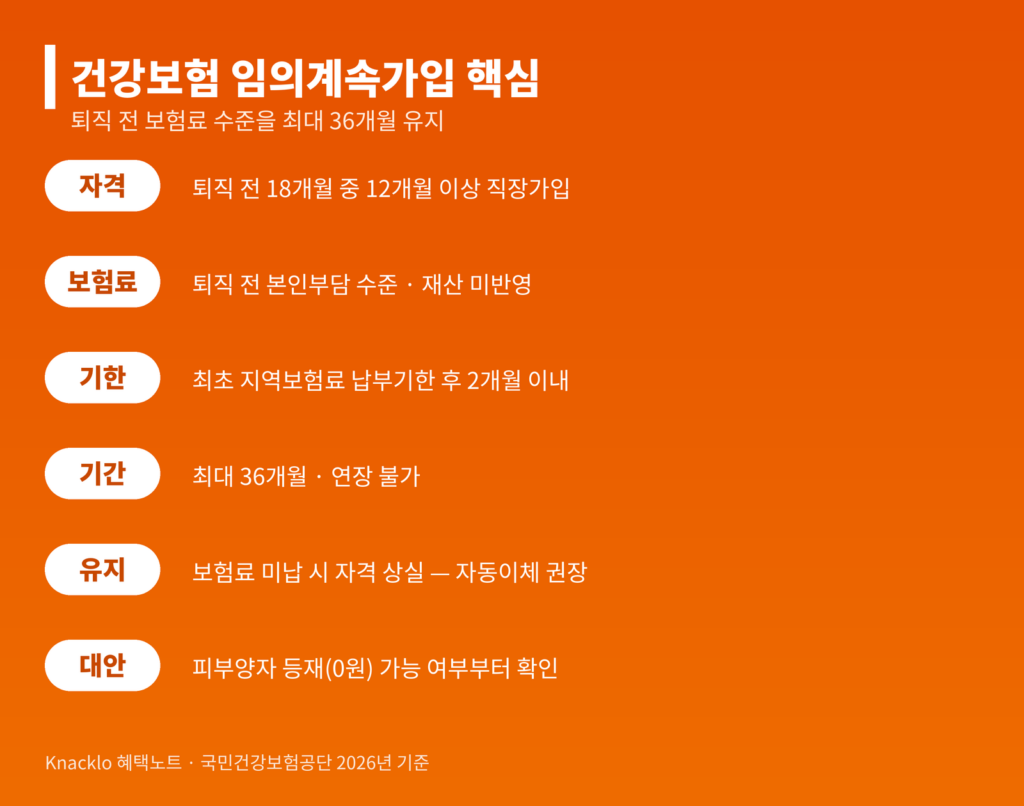 건강보험 임의계속가입 핵심
퇴직 전 보험료 수준을 최대 36개월 유지

자격
퇴직 전 18개월 중 12개월 이상 직장가입

보험료
퇴직 전 본인부담 수준 · 재산 미반영

기한
최초 지역보험료 납부기한 후 2개월 이내

기간
최대 36개월 · 연장 불가

유지
보험료 미납 시 자격 상실 — 자동이체 권장

대안
피부양자 등재(0원) 가능 여부부터 확인

Knacklo 혜택노트 · 국민건강보험공단 2026년 기준